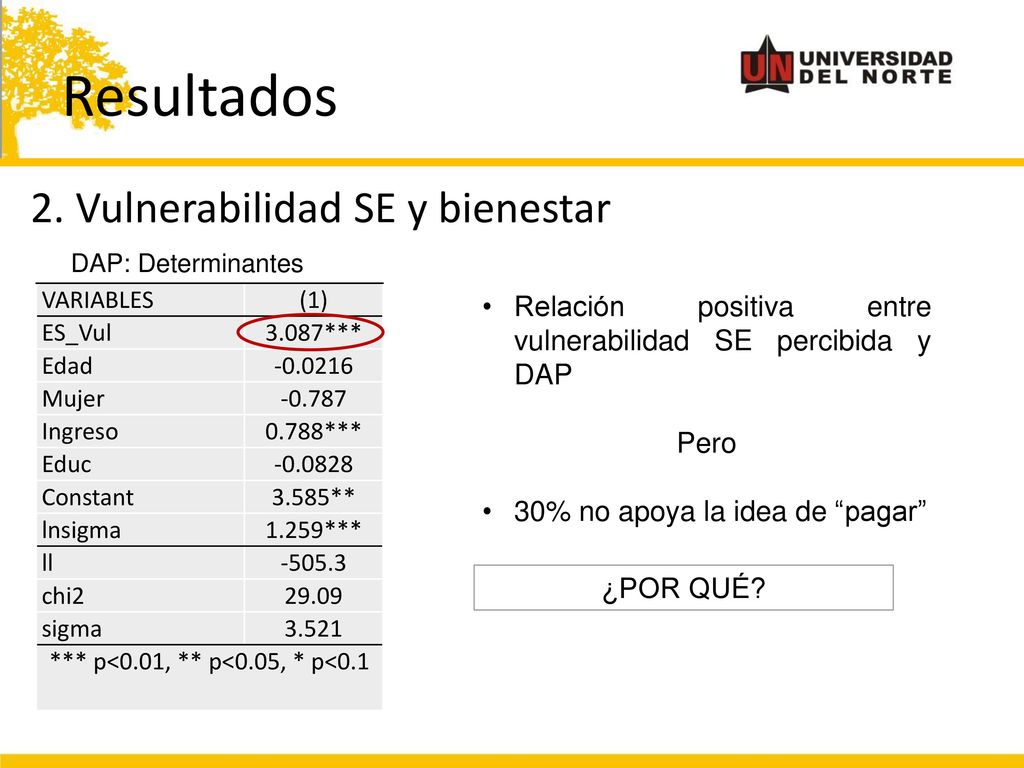 Resultados

UN UNIVERSIDAD DEL NORTE

2. Vulnerabilidad SE y bienestar

DAP: Determinantes

| VARIABLES | (1) |
|---|---|
| ES_Vul | 3.087*** |
| Edad | -0.0216 |
| Mujer | -0.787 |
| Ingreso | 0.788*** |
| Educ | -0.0828 |
| Constant | 3.585** |
| lnsigma | 1.259*** |
| ll | -505.3 |
| chi2 | 29.09 |
| sigma | 3.521 |

*** p<0.01, ** p<0.05, * p<0.1

• Relación positiva entre vulnerabilidad SE percibida y DAP

Pero

• 30% no apoya la idea de “pagar”

¿POR QUÉ?